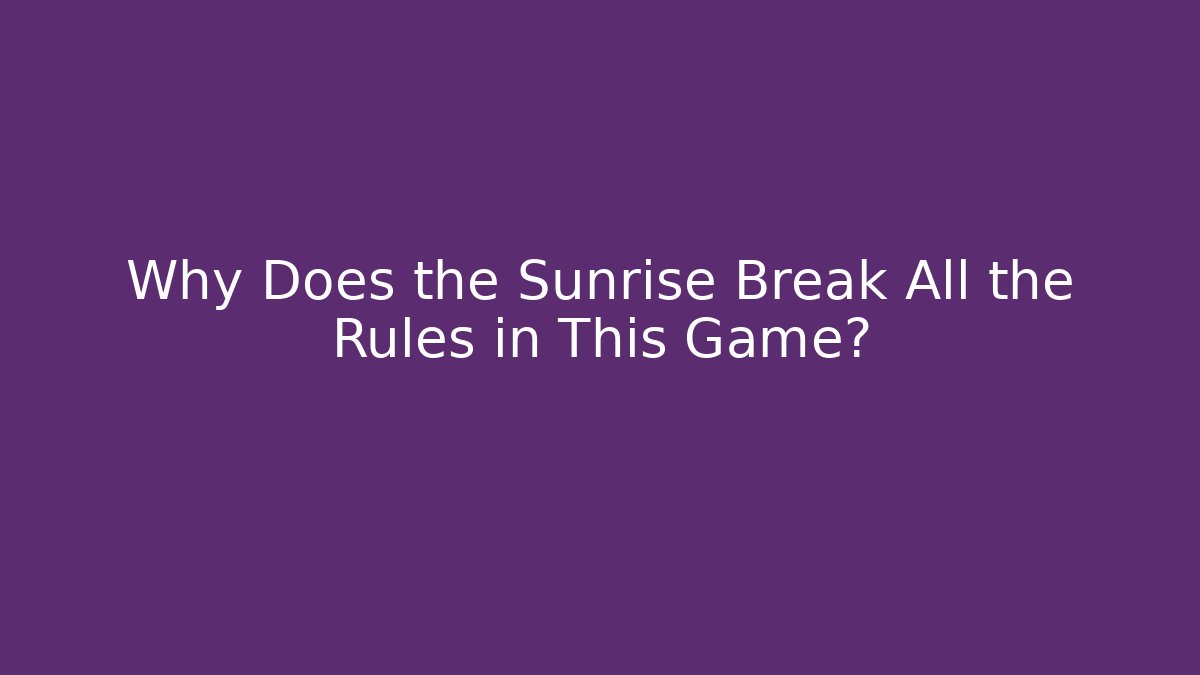 Why Does the Sunrise Break All the Rules in This Game?